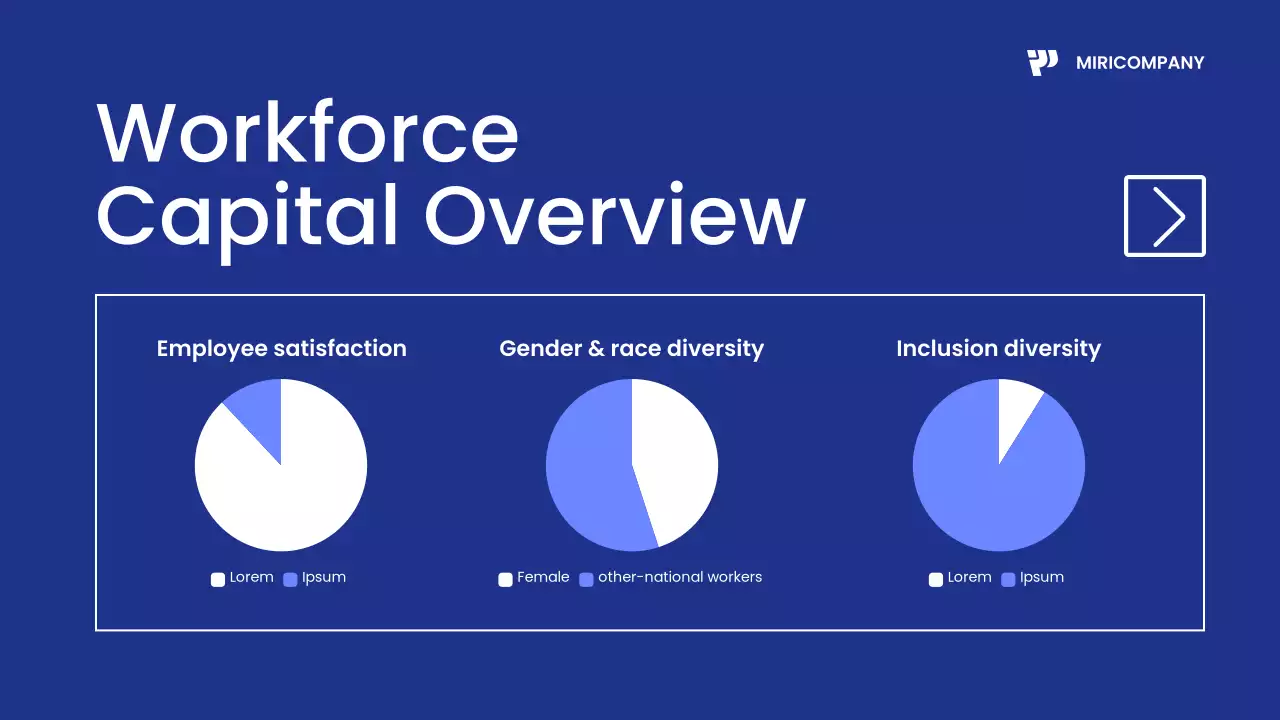 MIRICOMPANY

Workforce Capital Overview

Employee satisfaction

Lorem Ipsum

Gender & race diversity

Female other-national workers

Inclusion diversity

Lorem Ipsum